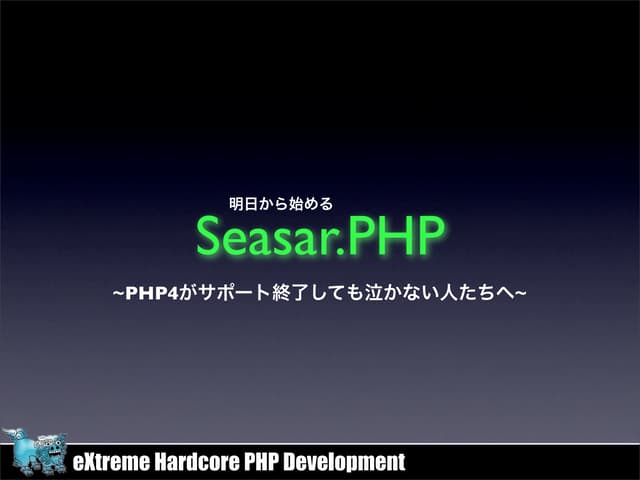 明日から始める

Seasar.PHP

~PHP4がサポート終了しても泣かない人たちへ~

eXtreme Hardcore PHP Development